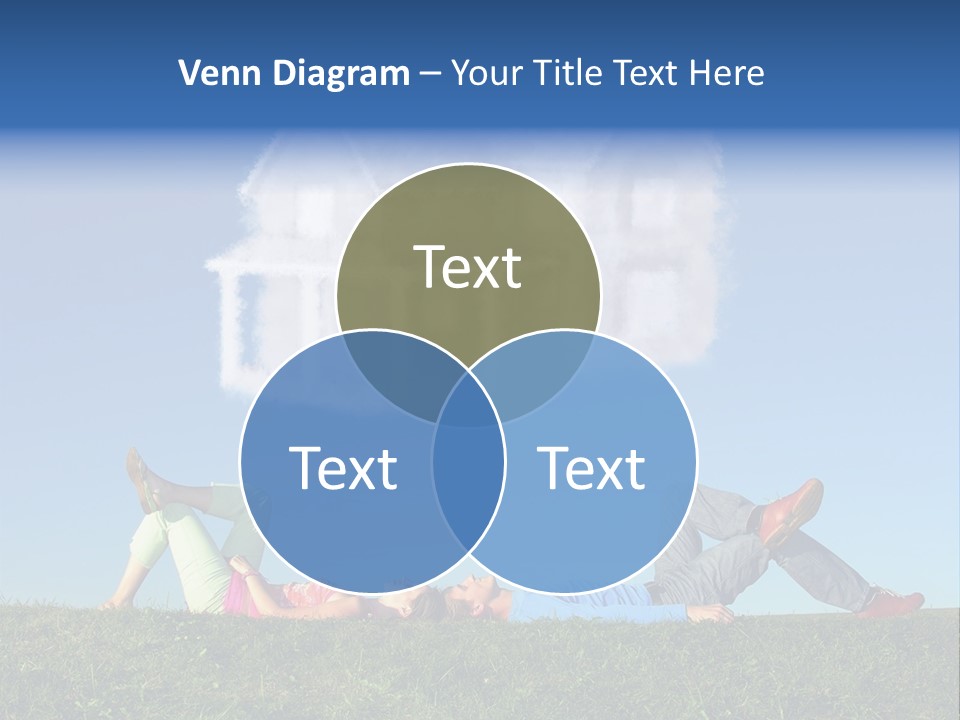 Venn Diagram – Your Title Text Here

Text

Text

Text